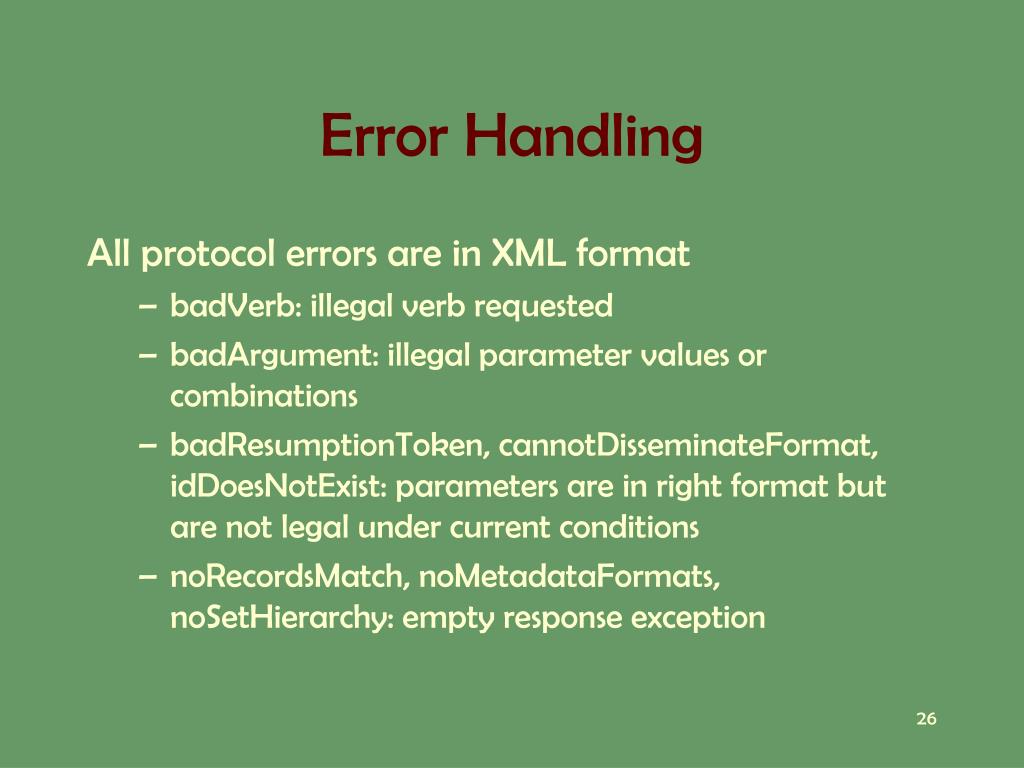 Error Handling

All protocol errors are in XML format

– badVerb: illegal verb requested

– badArgument: illegal parameter values or combinations

– badResumptionToken, cannotDisseminateFormat, idDoesNotExist: parameters are in right format but are not legal under current conditions

– noRecordsMatch, noMetadataFormats, noSetHierarchy: empty response exception

26